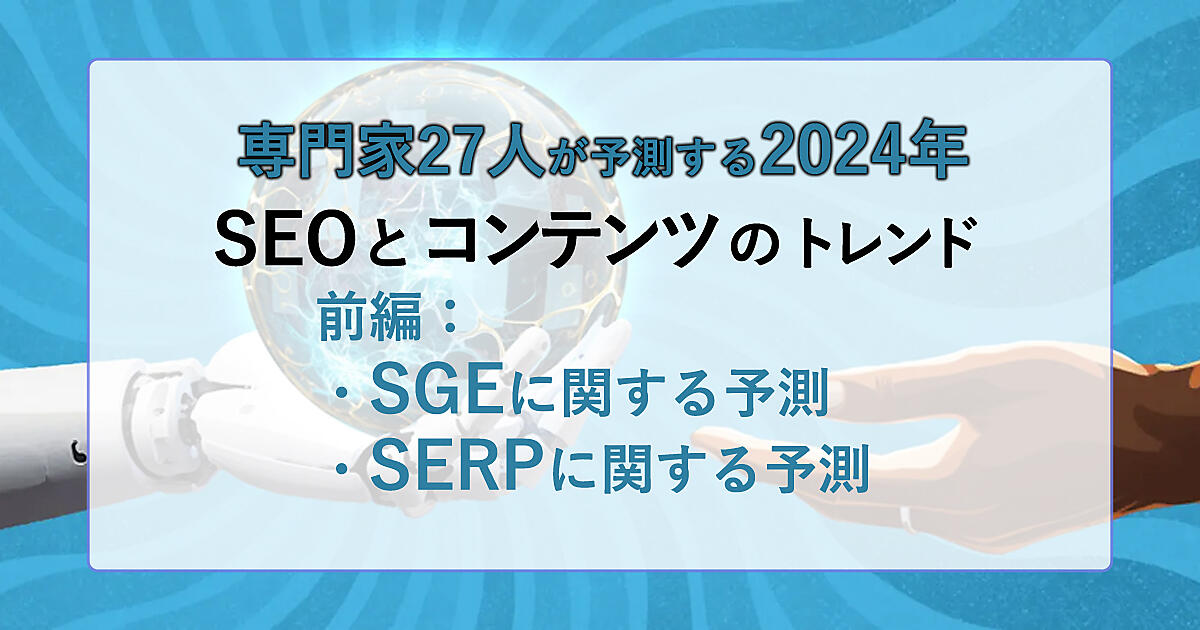 専門家27人が予測する2024年

SEOとコンテンツのトレンド

前編：

・SGEに関する予測

・SERPに関する予測